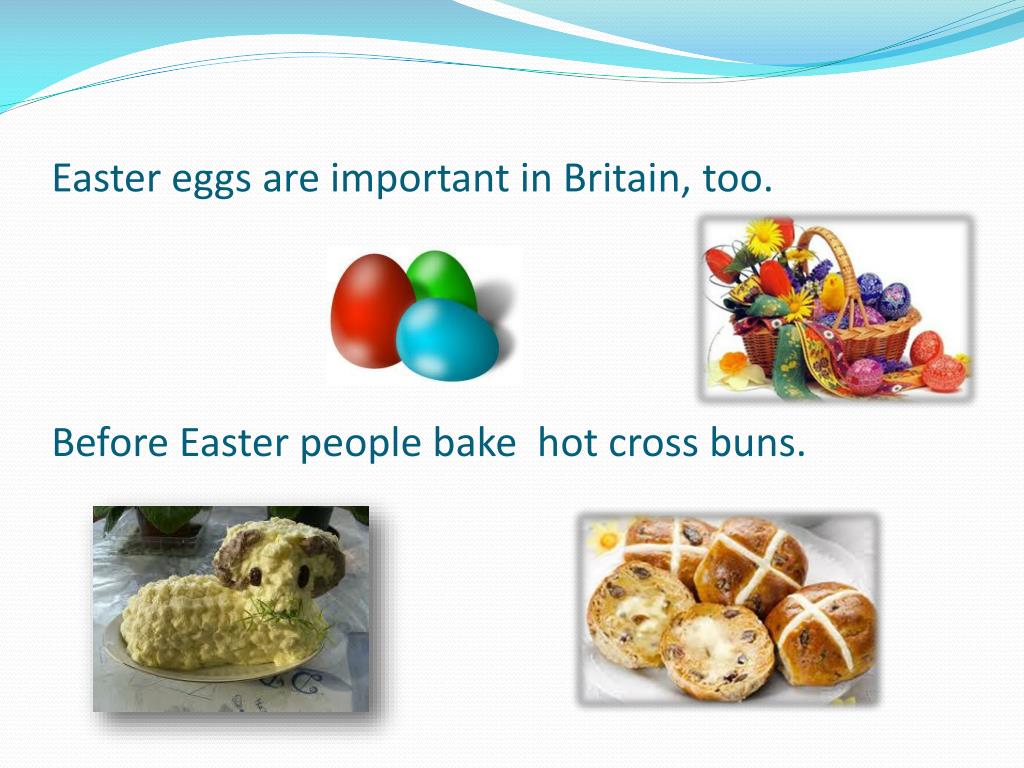 Easter eggs are important in Britain, too.

Before Easter people bake  hot cross buns.